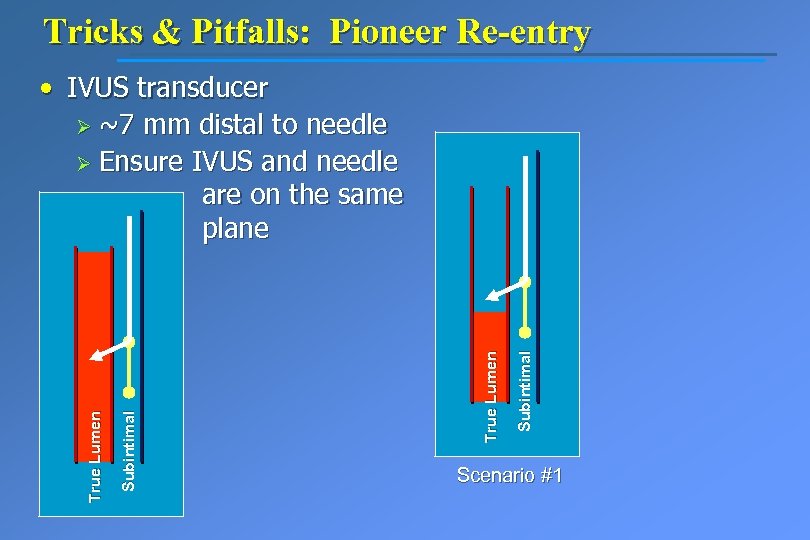 Tricks & Pitfalls: Pioneer Re-entry

• IVUS transducer
  ➢ ~7 mm distal to needle
  ➢ Ensure IVUS and needle are on the same plane

True Lumen
Subintimal

True Lumen
Subintimal

Scenario #1